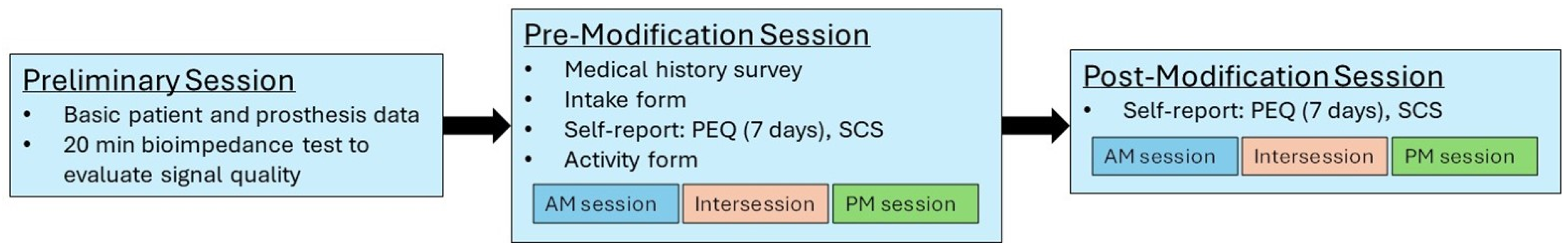 Preliminary Session
• Basic patient and prosthesis data
• 20 min bioimpedance test to evaluate signal quality

Pre-Modification Session
• Medical history survey
• Intake form
• Self-report: PEQ (7 days), SCS
• Activity form

AM session
Intersession
PM session

Post-Modification Session
• Self-report: PEQ (7 days), SCS

AM session
Intersession
PM session